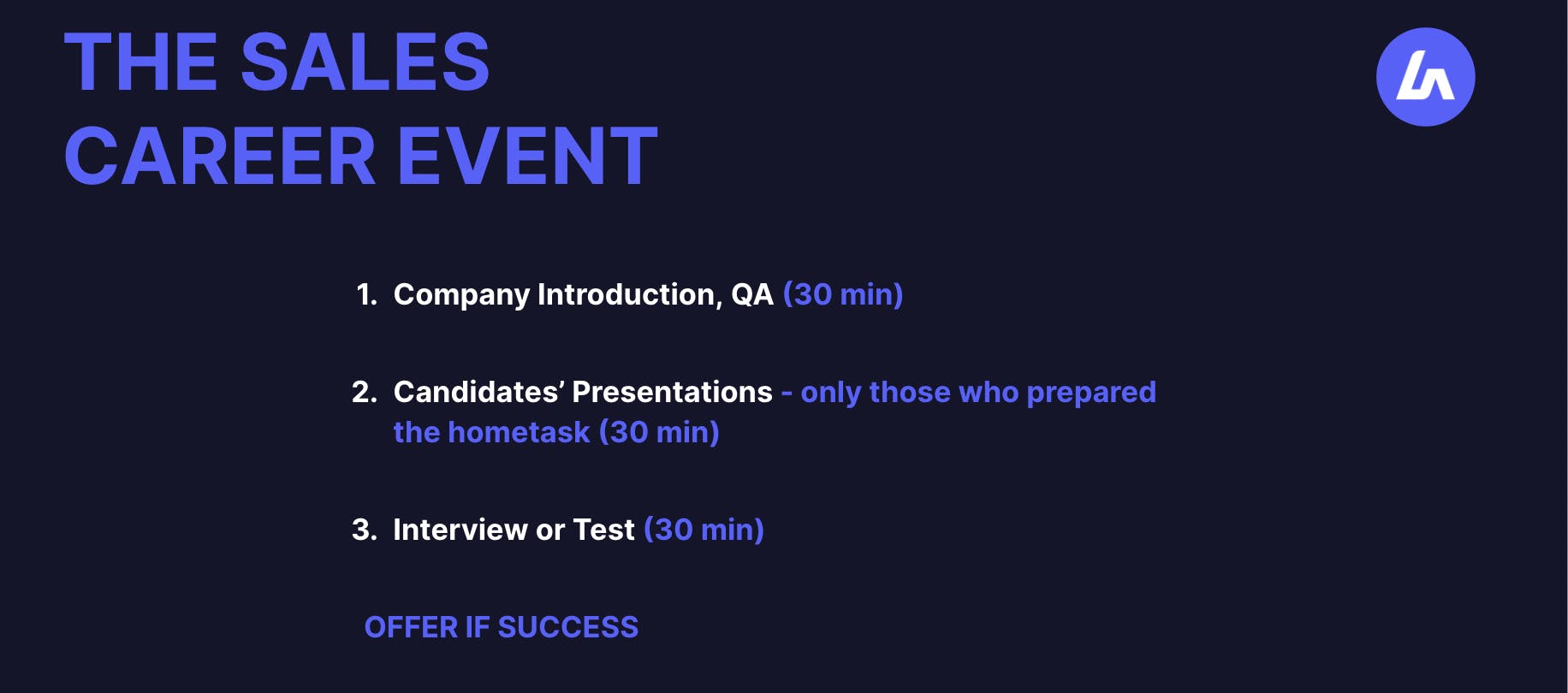 THE SALES
CAREER EVENT

1. Company Introduction, QA (30 min)

2. Candidates' Presentations - only those who prepared the hometask (30 min)

3. Interview or Test (30 min)

OFFER IF SUCCESS